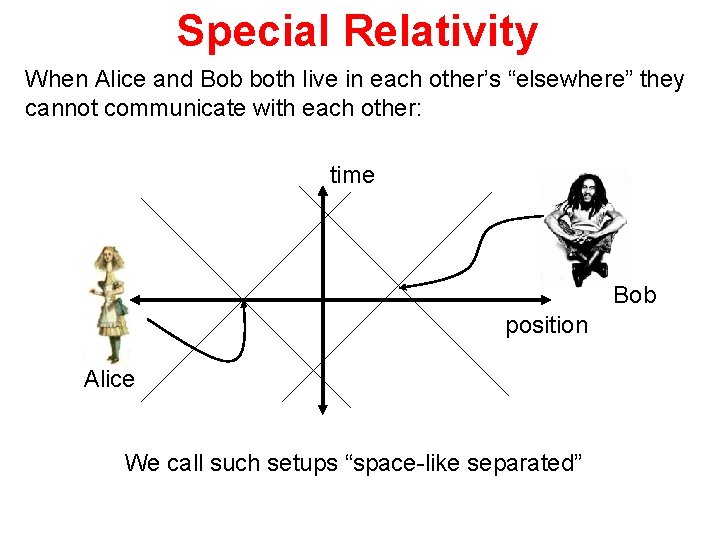 Special Relativity

When Alice and Bob both live in each other's "elsewhere" they cannot communicate with each other:

time

Bob

position

Alice

We call such setups "space-like separated"